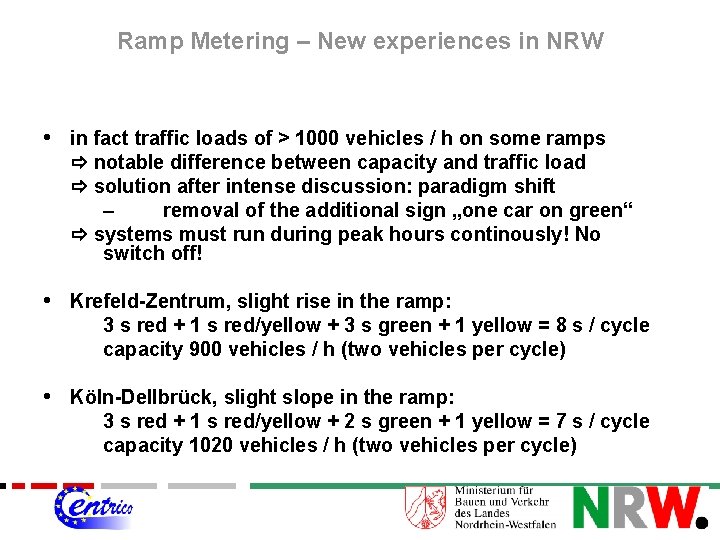 Ramp Metering – New experiences in NRW

• in fact traffic loads of > 1000 vehicles / h on some ramps
⇨ notable difference between capacity and traffic load
⇨ solution after intense discussion: paradigm shift
– removal of the additional sign „one car on green“
⇨ systems must run during peak hours continously! No switch off!

• Krefeld-Zentrum, slight rise in the ramp:
3 s red + 1 s red/yellow + 3 s green + 1 yellow = 8 s / cycle
capacity 900 vehicles / h (two vehicles per cycle)

• Köln-Dellbrück, slight slope in the ramp:
3 s red + 1 s red/yellow + 2 s green + 1 yellow = 7 s / cycle
capacity 1020 vehicles / h (two vehicles per cycle)

Centrico

Ministerium für Bauen und Verkehr des Landes Nordrhein-Westfalen

NRW.